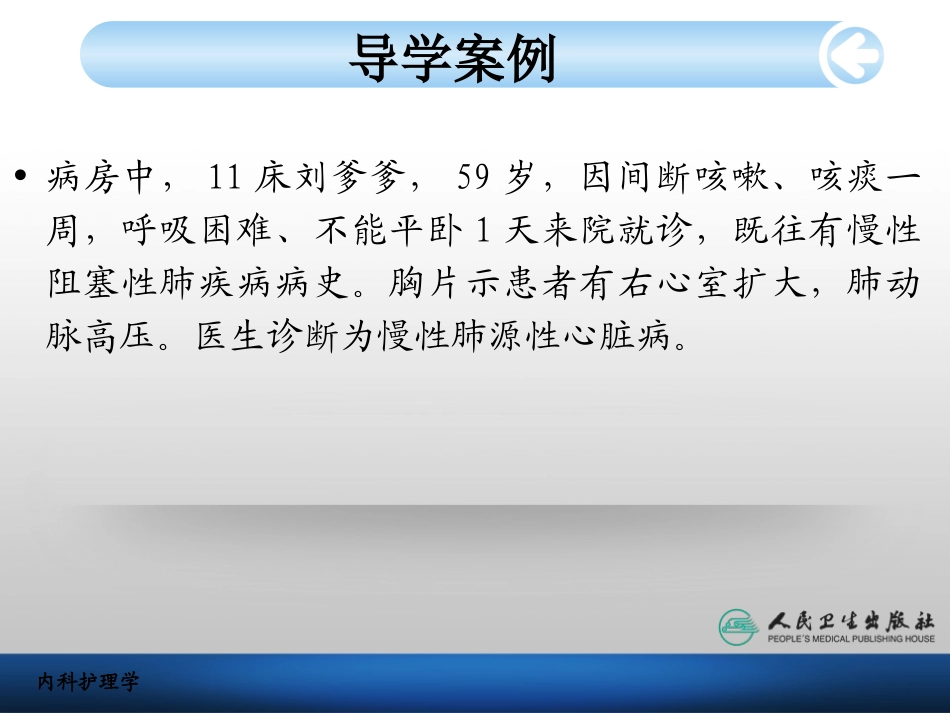 导学案例

• 病房中，11 床刘爹爹，59 岁，因间断咳嗽、咳痰一周，呼吸困难、不能平卧 1 天来院就诊，既往有慢性阻塞性肺疾病病史。胸片示患者有右心室扩大，肺动脉高压。医生诊断为慢性肺源性心脏病。

人民卫生出版社
PEOPLE'S MEDICAL PUBLISHING HOUSE

内科护理学